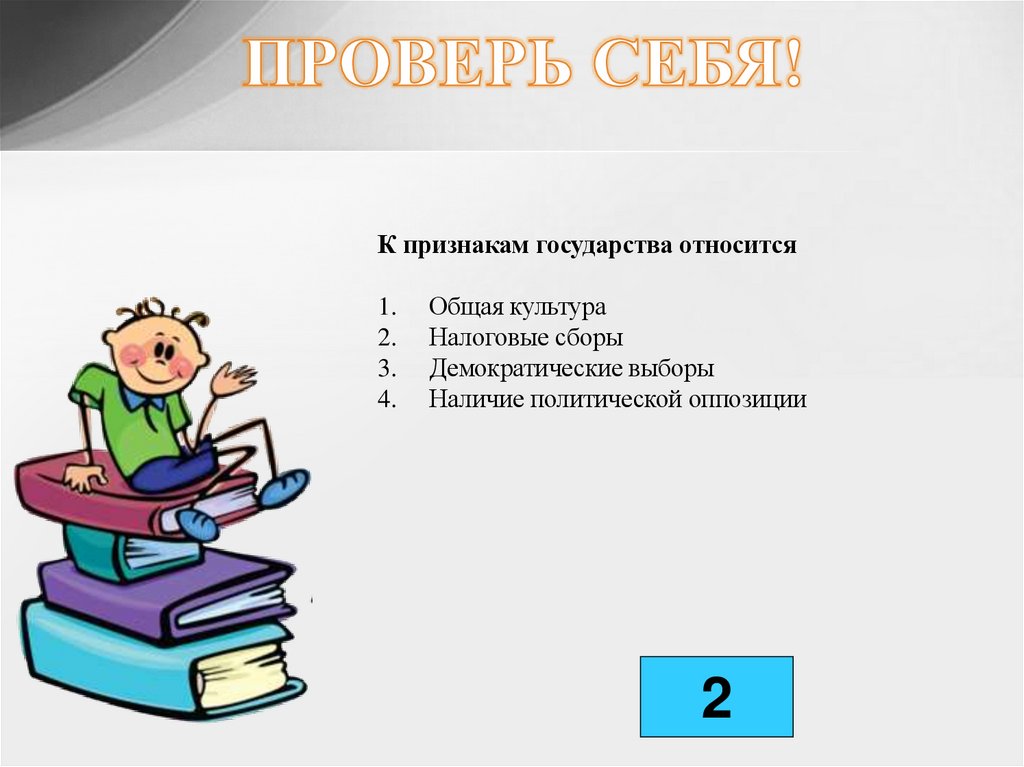 ПРОВЕРЬ СЕБЯ!

К признакам государства относится

1. Общая культура
2. Налоговые сборы
3. Демократические выборы
4. Наличие политической оппозиции

2